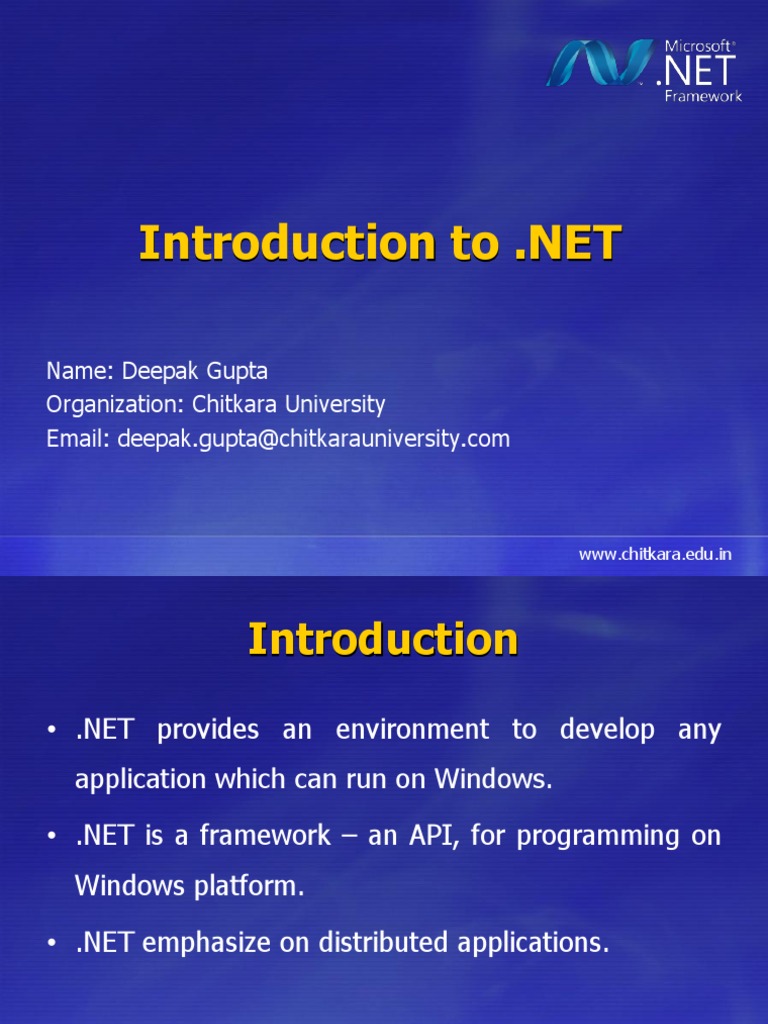 Microsoft®
.NET
Framework

Introduction to .NET

Name: Deepak Gupta
Organization: Chitkara University
Email: deepak.gupta@chitkarauniversity.com

www.chitkara.edu.in

Introduction

• .NET provides an environment to develop any application which can run on Windows.
• .NET is a framework – an API, for programming on Windows platform.
• .NET emphasize on distributed applications.